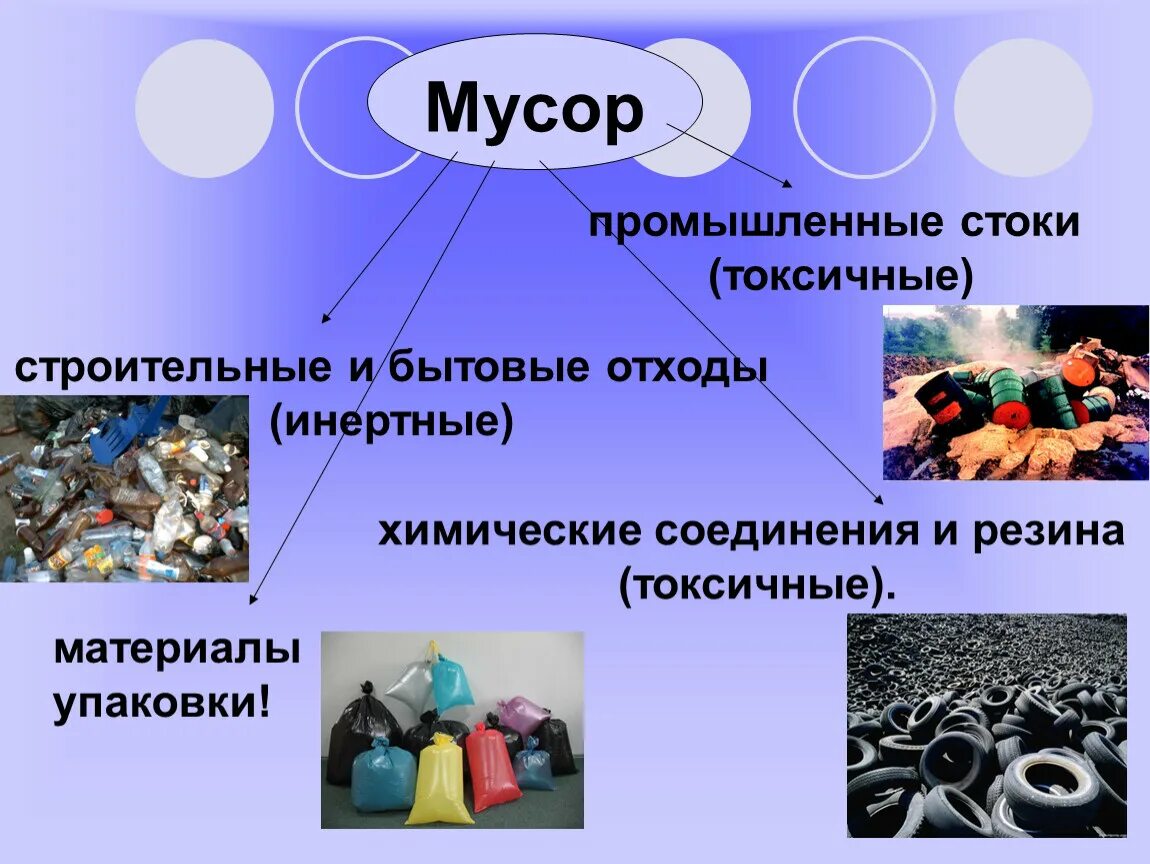 Мусор

промышленные стоки (токсичные)

строительные и бытовые отходы (инертные)

химические соединения и резина (токсичные).

материалы упаковки!